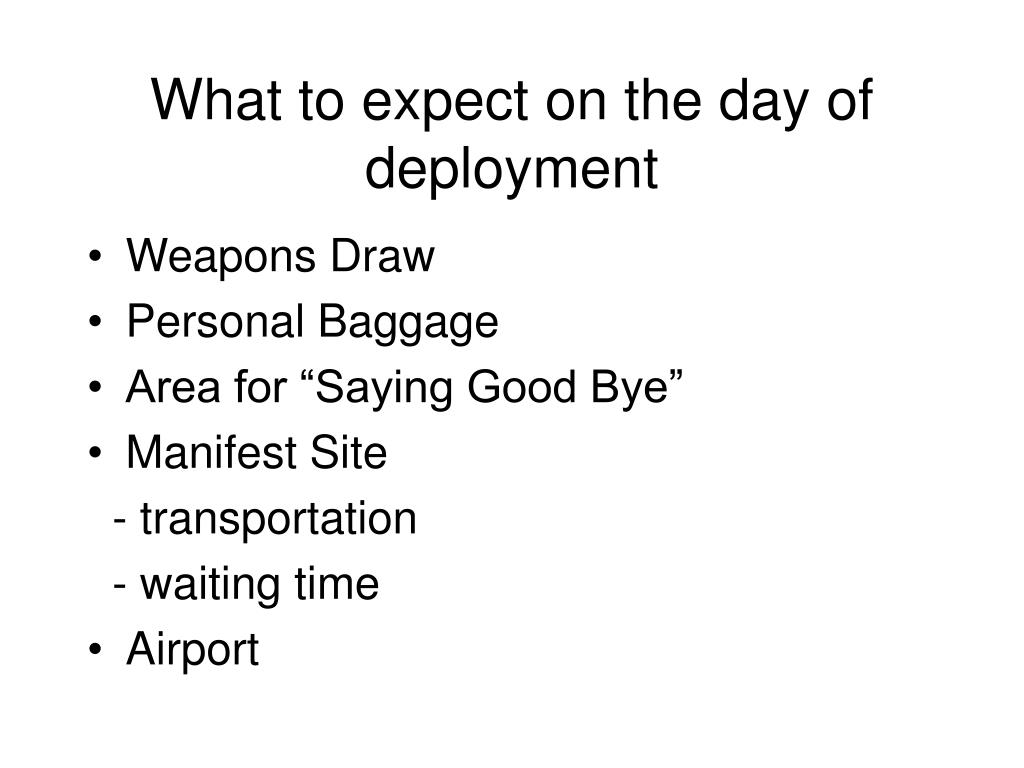 What to expect on the day of deployment

• Weapons Draw
• Personal Baggage
• Area for “Saying Good Bye”
• Manifest Site
 - transportation
 - waiting time
• Airport